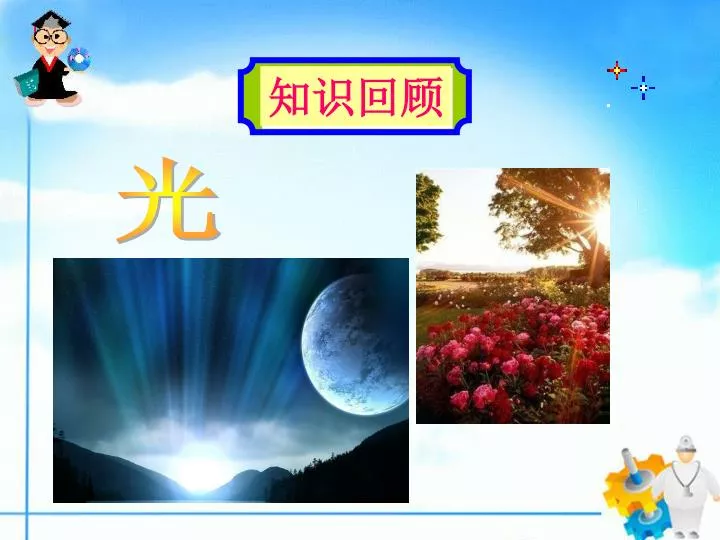 知识回顾

光